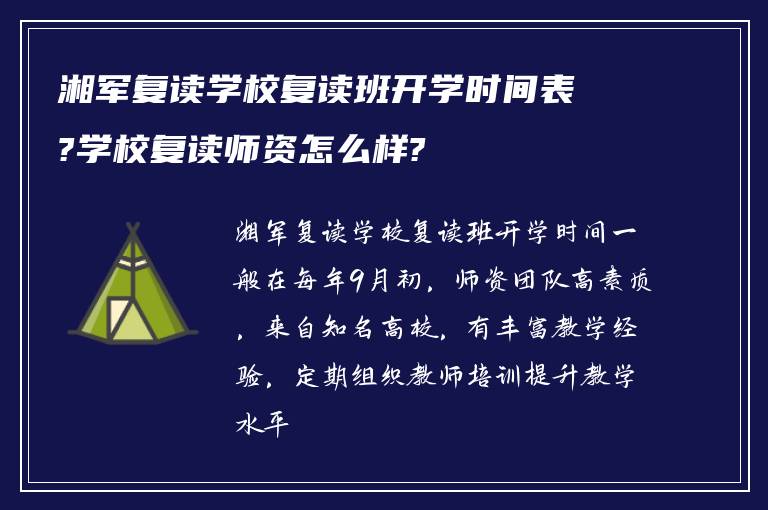 湘军复读学校复读班开学时间表?学校复读师资怎么样?

湘军复读学校复读班开学时间一般在每年9月初，师资团队高素质，来自知名高校，有丰富教学经验，定期组织教师培训提升教学水平